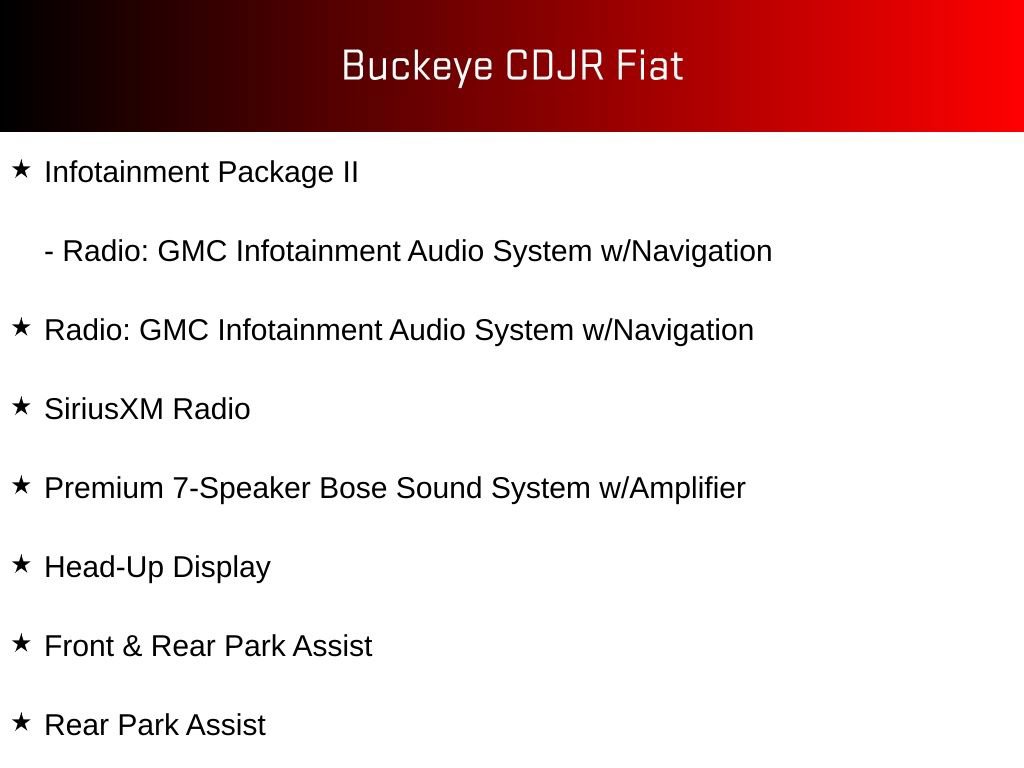 Buckeye CDJR Fiat

★ Infotainment Package II

- Radio: GMC Infotainment Audio System w/Navigation

★ Radio: GMC Infotainment Audio System w/Navigation

★ SiriusXM Radio

★ Premium 7-Speaker Bose Sound System w/Amplifier

★ Head-Up Display

★ Front & Rear Park Assist

★ Rear Park Assist